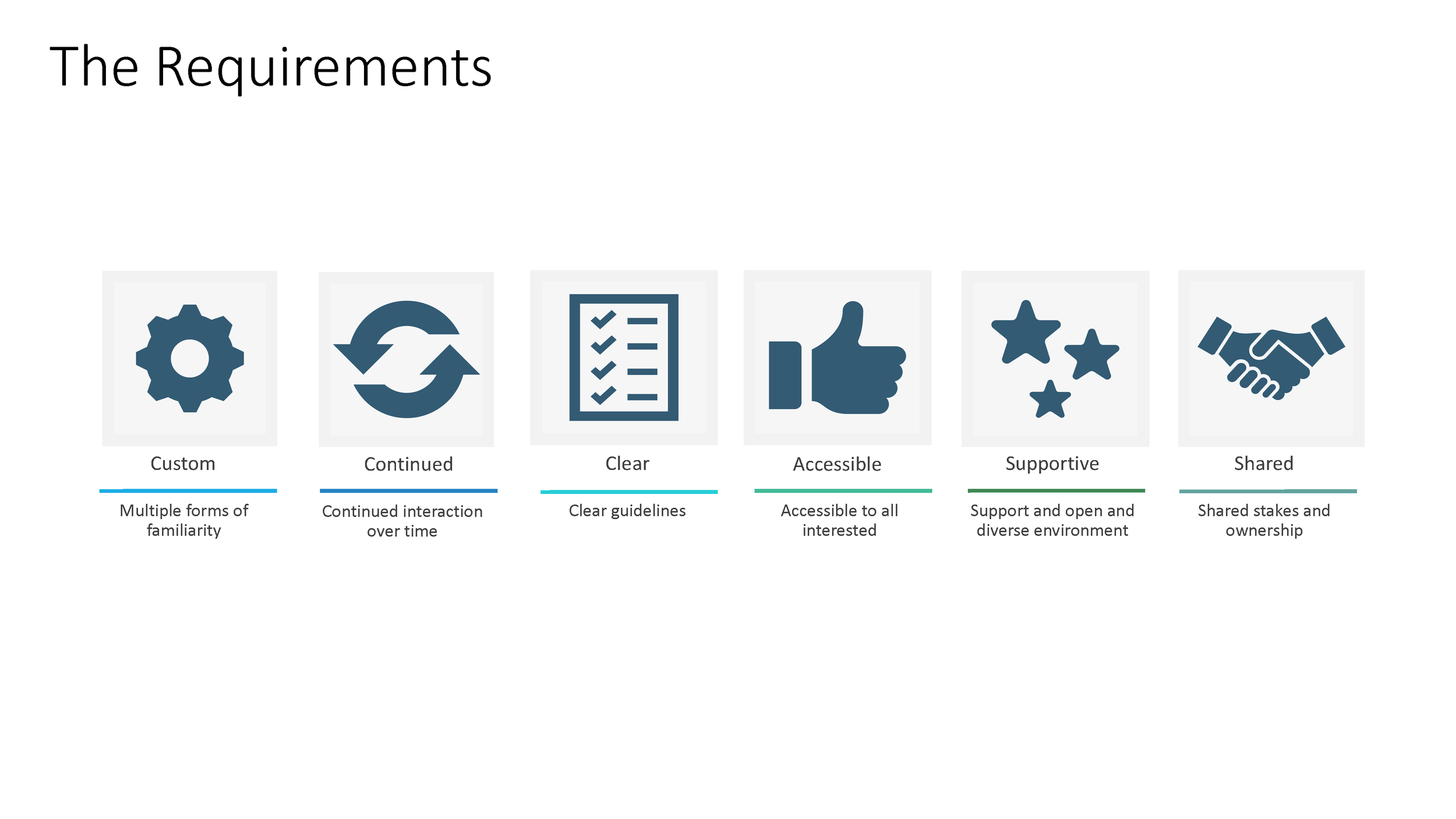 The Requirements

Custom

Multiple forms of familiarity

Continued

Continued interaction over time

Clear

Clear guidelines

Accessible

Accessible to all interested

Supportive

Support and open and diverse environment

Shared

Shared stakes and ownership